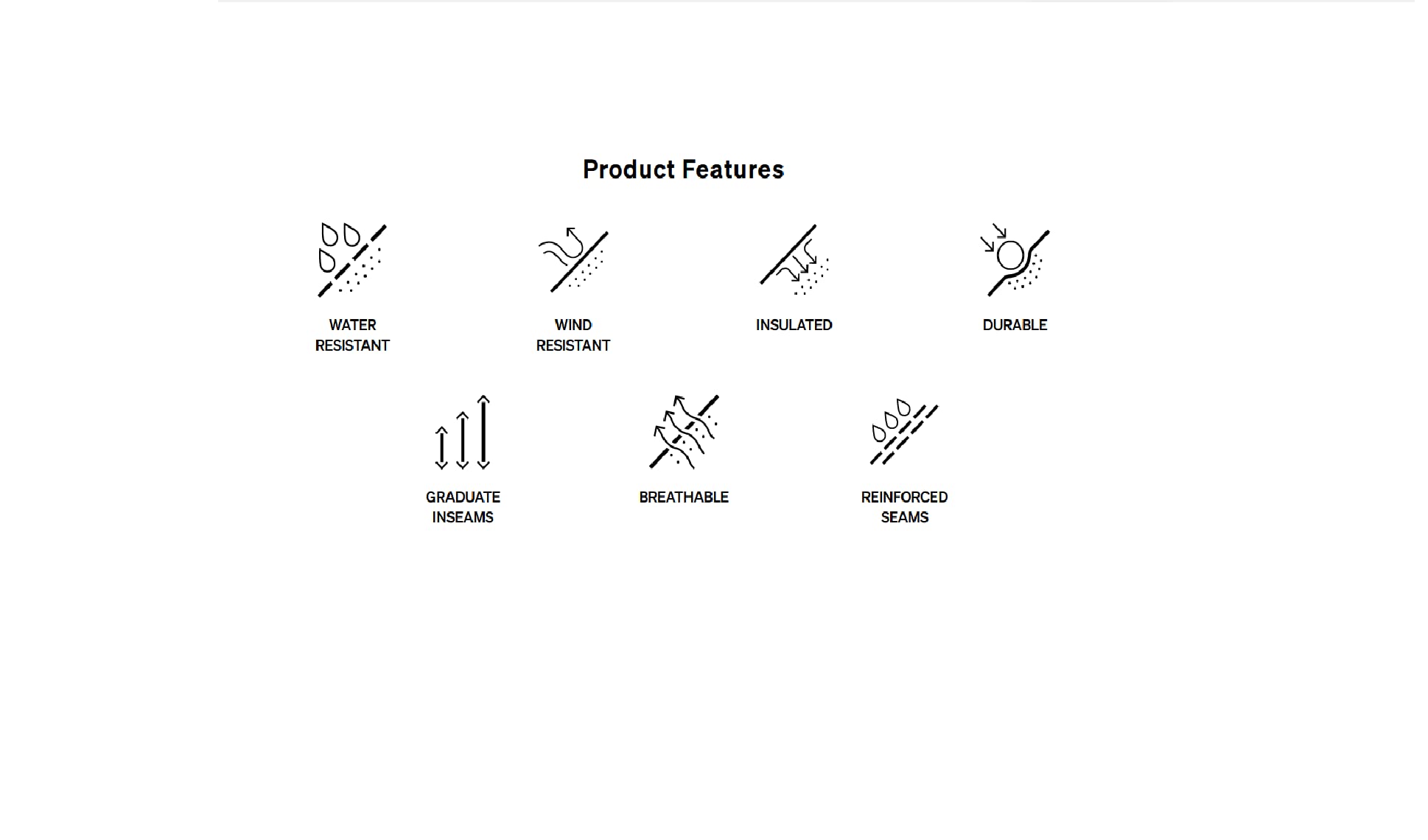 Product Features

WATER RESISTANT

WIND RESISTANT

INSULATED

DURABLE

GRADUATE INSEAMS

BREATHABLE

REINFORCED SEAMS